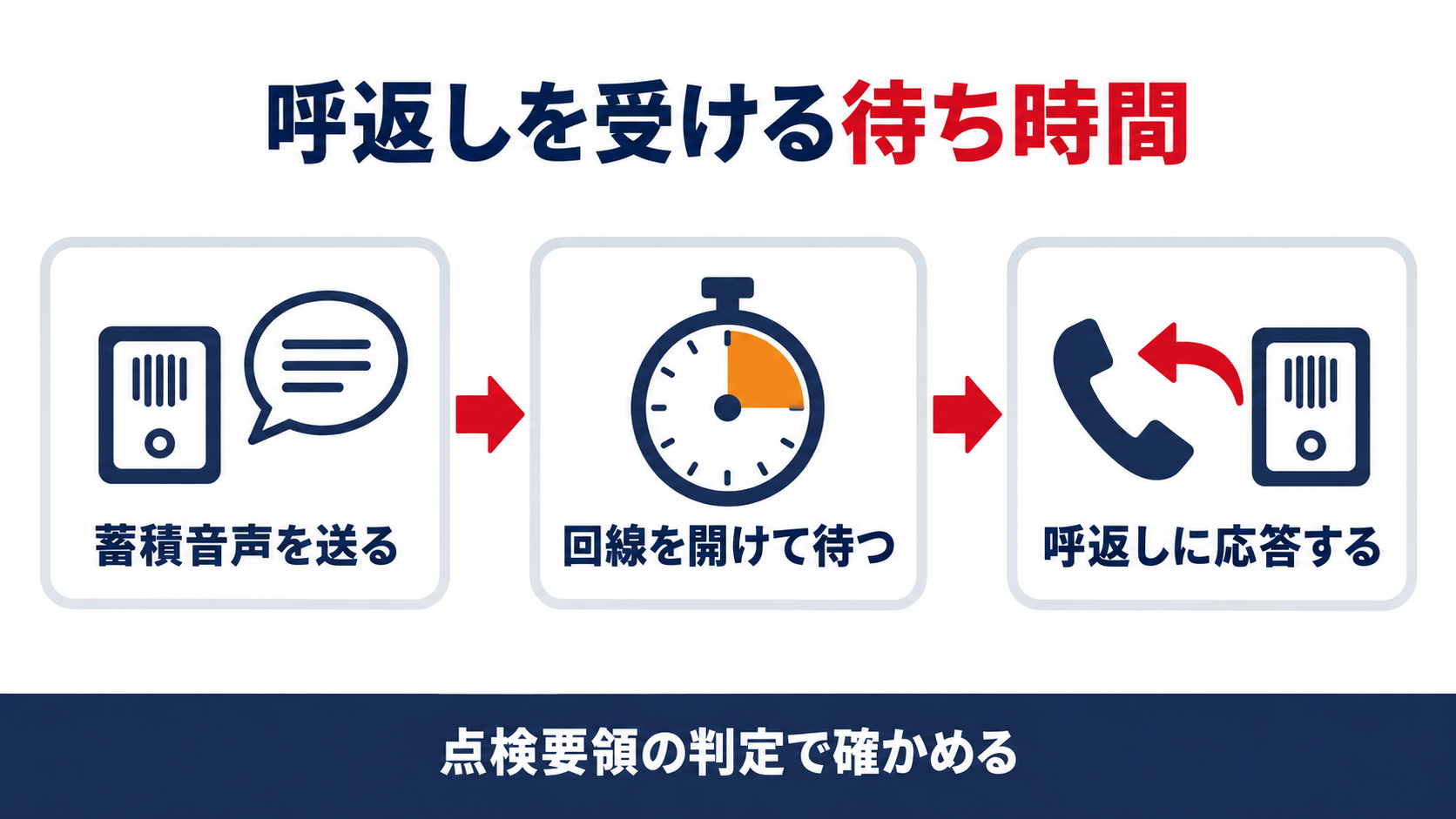 呼返しを受ける待ち時間

蓄積音声を送る

回線を開けて待つ

呼返しに応答する

点検要領の判定で確かめる